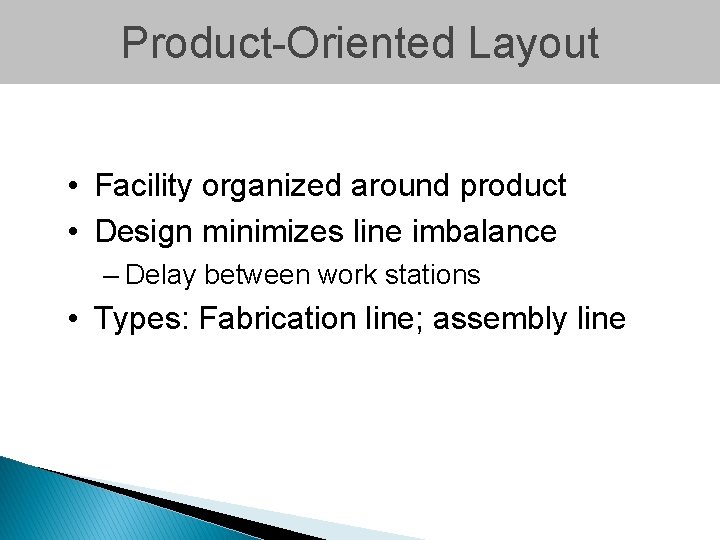 Product-Oriented Layout

• Facility organized around product
• Design minimizes line imbalance
– Delay between work stations
• Types: Fabrication line; assembly line